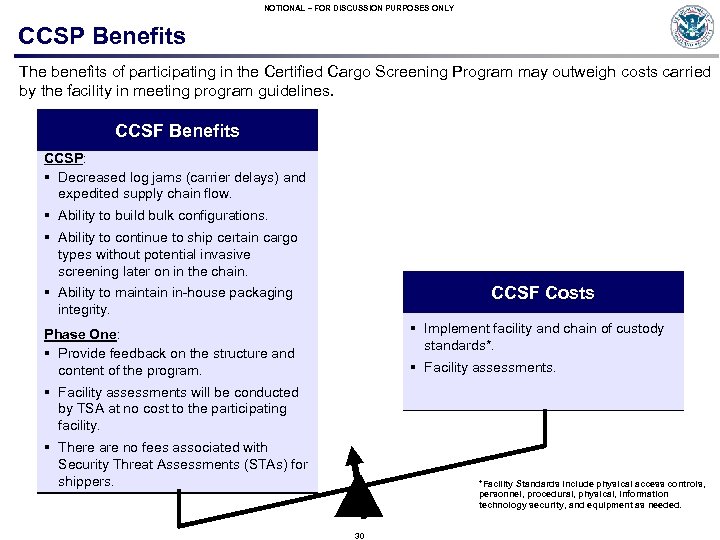 NOTIONAL – FOR DISCUSSION PURPOSES ONLY

CCSP Benefits

The benefits of participating in the Certified Cargo Screening Program may outweigh costs carried by the facility in meeting program guidelines.

CCSF Benefits

CCSP:
▪ Decreased log jams (carrier delays) and expedited supply chain flow.
▪ Ability to build bulk configurations.
▪ Ability to continue to ship certain cargo types without potential invasive screening later on in the chain.
▪ Ability to maintain in-house packaging integrity.

Phase One:
▪ Provide feedback on the structure and content of the program.
▪ Facility assessments will be conducted by TSA at no cost to the participating facility.
▪ There are no fees associated with Security Threat Assessments (STAs) for shippers.

CCSF Costs

▪ Implement facility and chain of custody standards*.
▪ Facility assessments.

*Facility Standards include physical access controls, personnel, procedural, physical, information technology security, and equipment as needed.

30